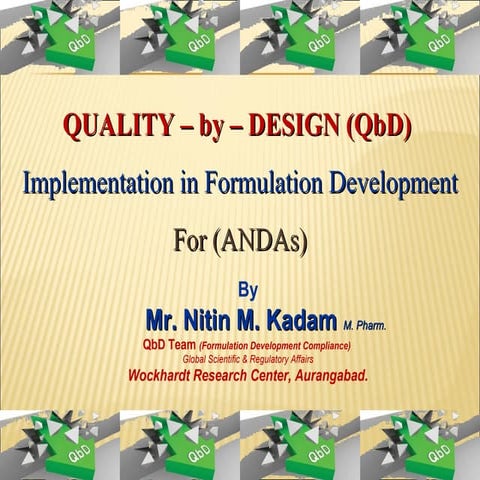 QbD QbD QbD QbD

QUALITY – by – DESIGN (QbD)

Implementation in Formulation Development

For (ANDAs)

By

Mr. Nitin M. Kadam M. Pharm.

QbD Team (Formulation Development Compliance)

Global Scientific & Regulatory Affairs

Wockhardt Research Center, Aurangabad.

QbD QbD QbD QbD